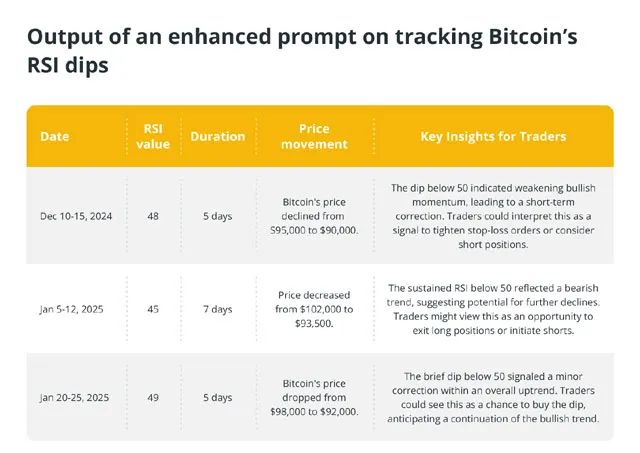 Output of an enhanced prompt on tracking Bitcoin's RSI dips

| Date | RSI value | Duration | Price movement | Key Insights for Traders |
|---|---|---|---|---|
| Dec 10-15, 2024 | 48 | 5 days | Bitcoin's price declined from \$95,000 to \$90,000. | The dip below 50 indicated weakening bullish momentum, leading to a short-term correction. Traders could interpret this as a signal to tighten stop-loss orders or consider short positions. |
| Jan 5-12, 2025 | 45 | 7 days | Price decreased from \$102,000 to \$93,500. | The sustained RSI below 50 reflected a bearish trend, suggesting potential for further declines. Traders might view this as an opportunity to exit long positions or initiate shorts. |
| Jan 20-25, 2025 | 49 | 5 days | Bitcoin's price dropped from \$98,000 to \$92,000. | The brief dip below 50 signaled a minor correction within an overall uptrend. Traders could see this as a chance to buy the dip, anticipating a continuation of the bullish trend. |